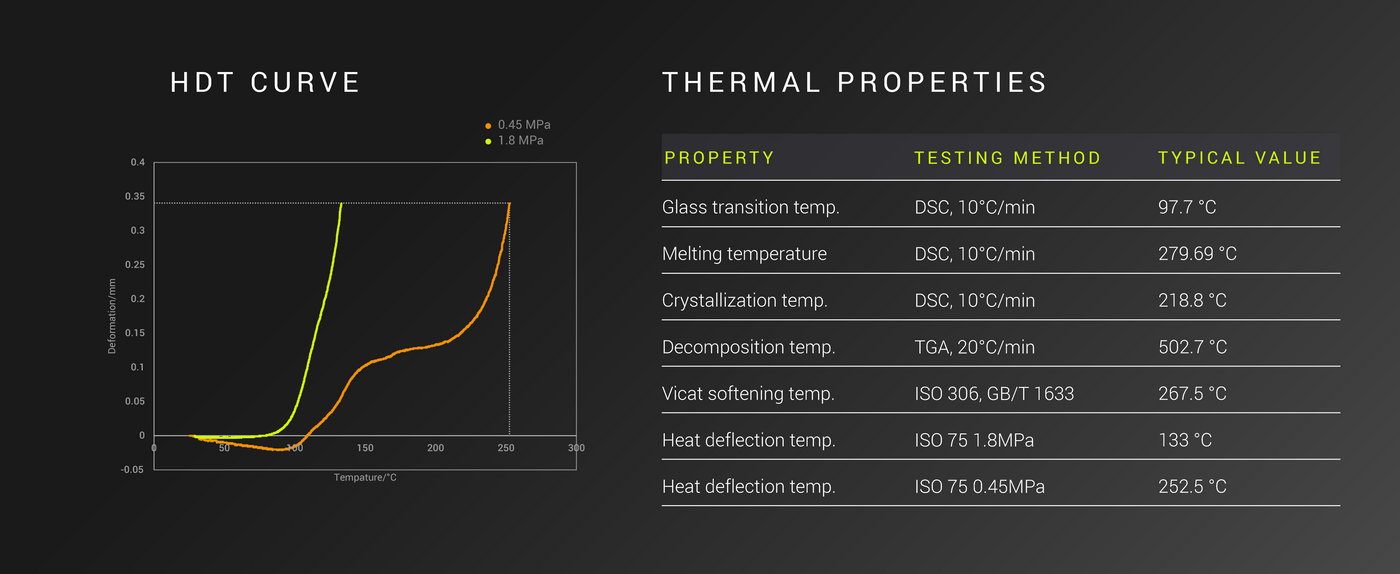 HDT CURVE

0.45 MPa
1.8 MPa

0.4
0.35
0.3
0.25
0.2
0.15
0.1
0.05
0
-0.05

Deformation/mm

0
50
100
150
200
250
300

Tempature/°C

THERMAL PROPERTIES

| PROPERTY | TESTING METHOD | TYPICAL VALUE |
|---|---|---|
| Glass transition temp. | DSC, 10°C/min | 97.7 °C |
| Melting temperature | DSC, 10°C/min | 279.69 °C |
| Crystallization temp. | DSC, 10°C/min | 218.8 °C |
| Decomposition temp. | TGA, 20°C/min | 502.7 °C |
| Vicat softening temp. | ISO 306, GB/T 1633 | 267.5 °C |
| Heat deflection temp. | ISO 75 1.8MPa | 133 °C |
| Heat deflection temp. | ISO 75 0.45MPa | 252.5 °C |